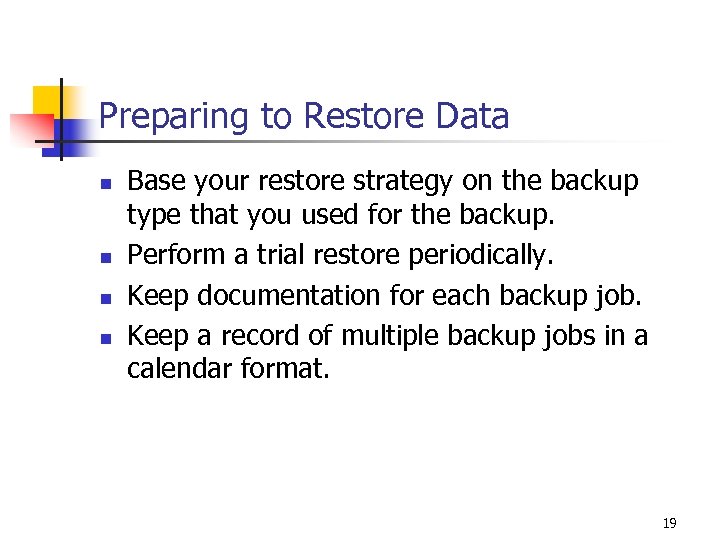 Preparing to Restore Data

- Base your restore strategy on the backup type that you used for the backup.
- Perform a trial restore periodically.
- Keep documentation for each backup job.
- Keep a record of multiple backup jobs in a calendar format.

19